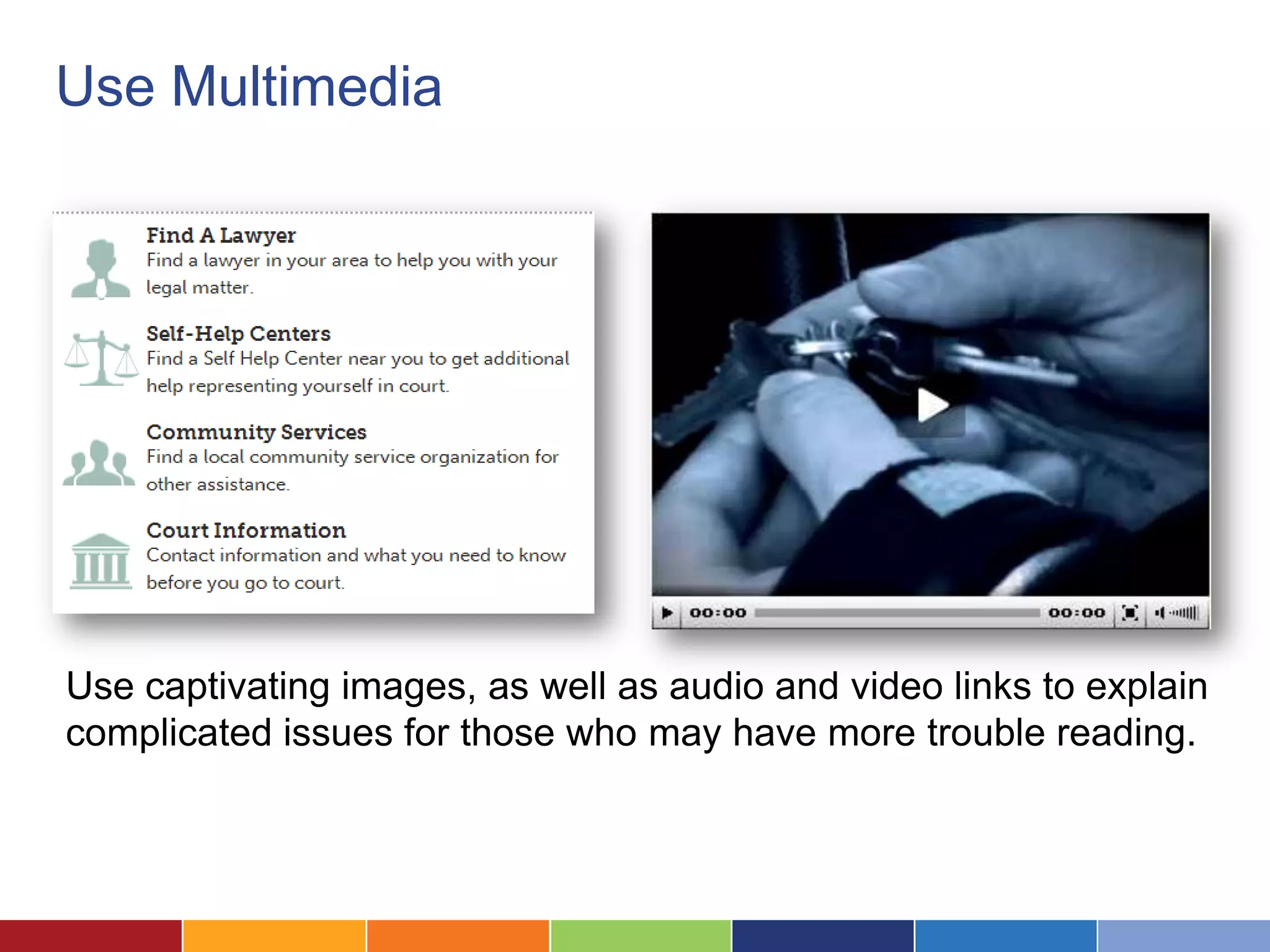 Use Multimedia

Find A Lawyer
Find a lawyer in your area to help you with your legal matter.

Self-Help Centers
Find a Self Help Center near you to get additional help representing yourself in court.

Community Services
Find a local community service organization for other assistance.

Court Information
Contact information and what you need to know before you go to court.

00:00 00:00

Use captivating images, as well as audio and video links to explain complicated issues for those who may have more trouble reading.